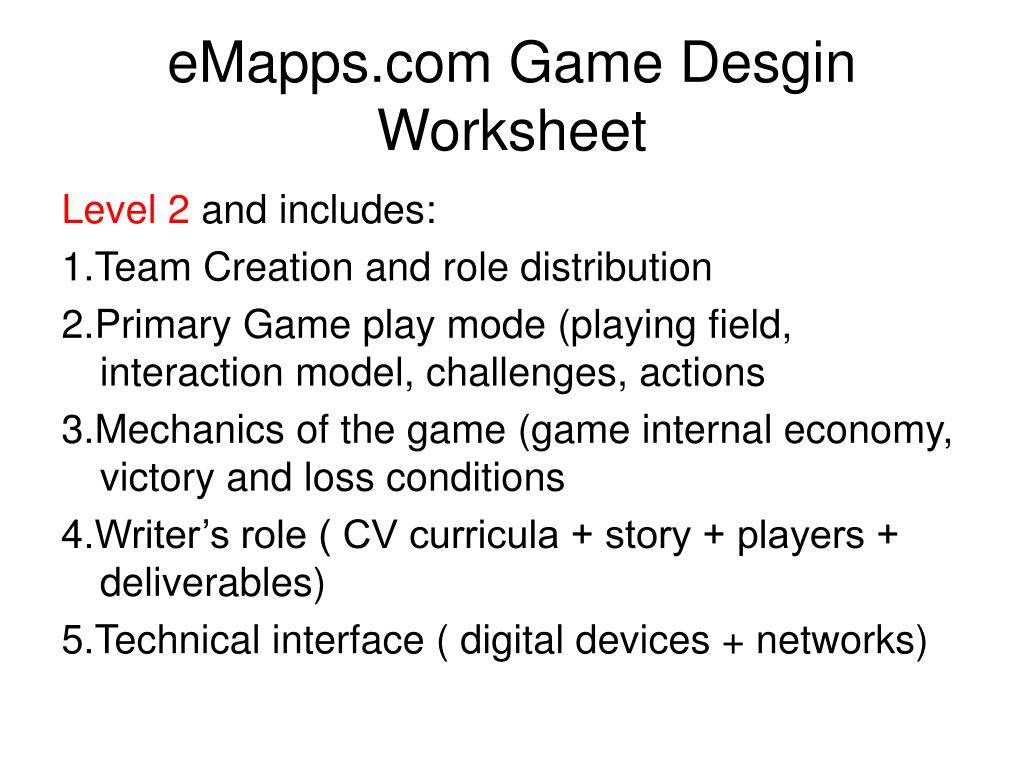 eMapps.com Game Desgin Worksheet

Level 2 and includes:

1.Team Creation and role distribution

2.Primary Game play mode (playing field, interaction model, challenges, actions

3.Mechanics of the game (game internal economy, victory and loss conditions

4.Writer’s role ( CV curricula + story + players + deliverables)

5.Technical interface ( digital devices + networks)